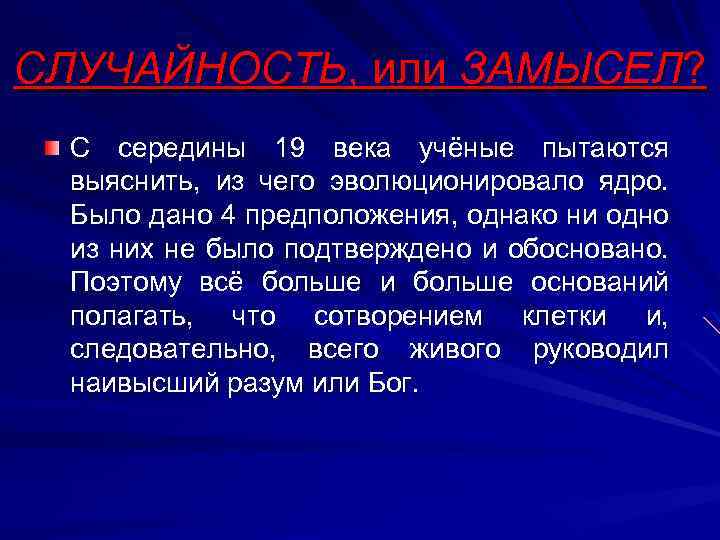 СЛУЧАЙНОСТЬ, или ЗАМЫСЕЛ?

С середины 19 века учёные пытаются выяснить, из чего эволюционировало ядро. Было дано 4 предположения, однако ни одно из них не было подтверждено и обосновано. Поэтому всё больше и больше оснований полагать, что сотворением клетки и, следовательно, всего живого руководил наивысший разум или Бог.